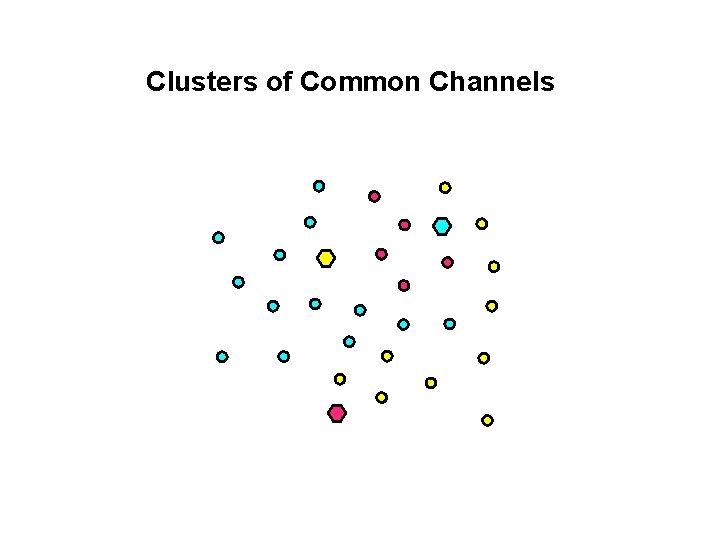 Clusters of Common Channels